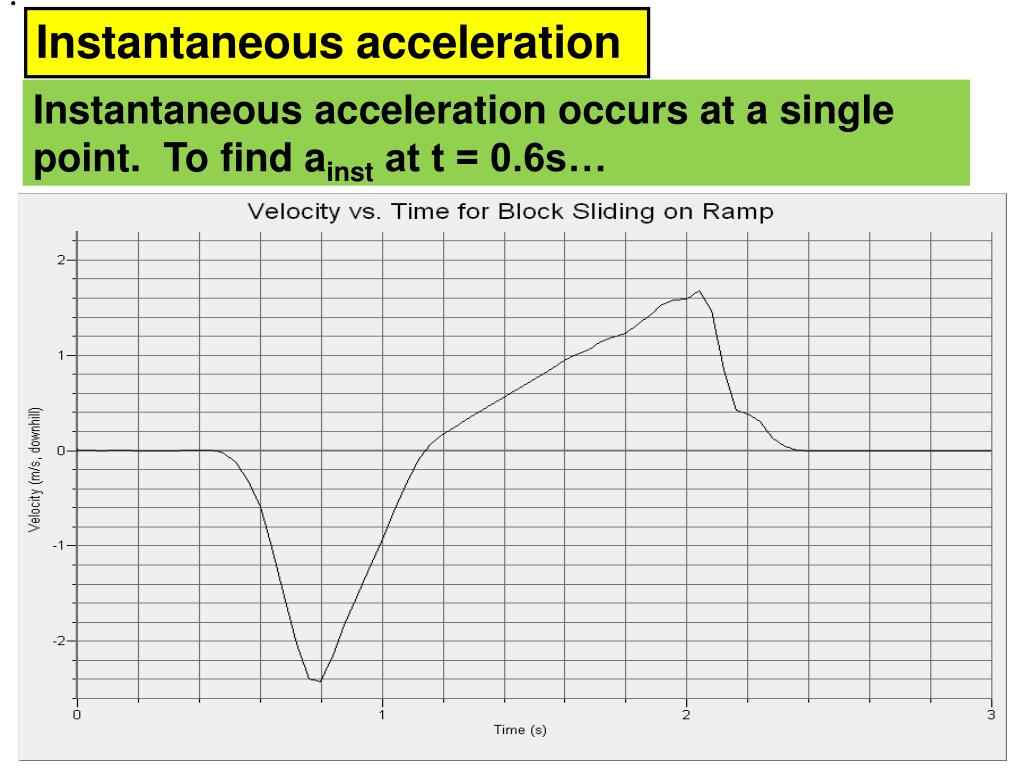 Instantaneous acceleration

Instantaneous acceleration occurs at a single point. To find $a_{inst}$ at t = 0.6s…

Velocity vs. Time for Block Sliding on Ramp

Velocity (m/s, downhill)

2
1
0
-1
-2

0
1
2
3

Time (s)